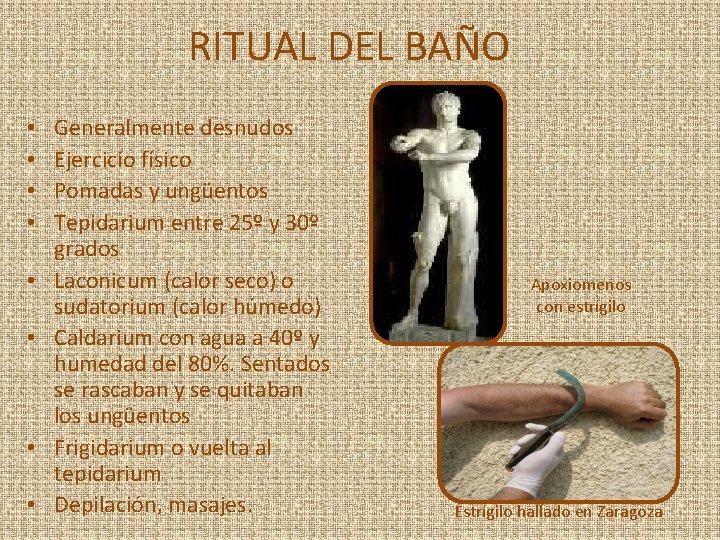 RITUAL DEL BAÑO

• Generalmente desnudos
• Ejercicio físico
• Pomadas y ungüentos
• Tepidarium entre 25º y 30º grados
• Laconicum (calor seco) o sudatorium (calor húmedo)
• Caldarium con agua a 40º y humedad del 80%. Sentados se rascaban y se quitaban los ungüentos
• Frigidarium o vuelta al tepidarium
• Depilación, masajes.

Apoxiomenos con estrígilo

Estrígilo hallado en Zaragoza